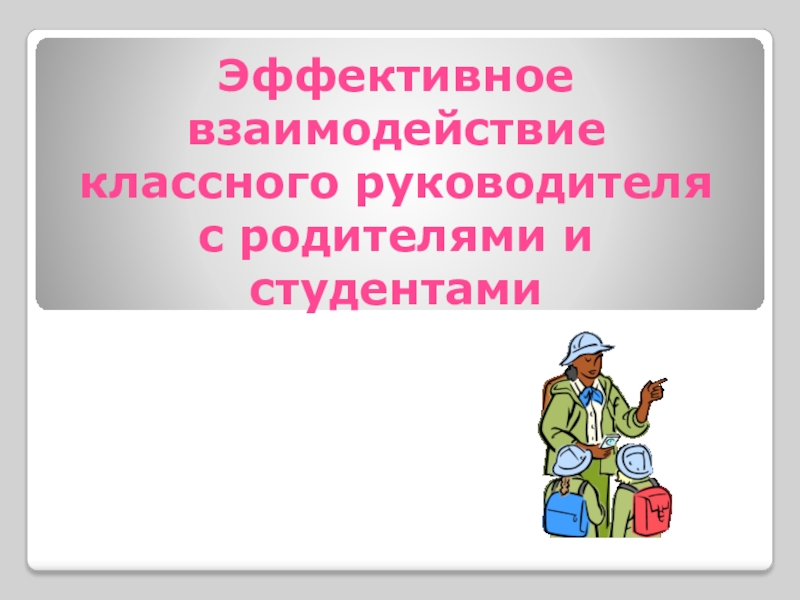 Эффективное взаимодействие классного руководителя с родителями и студентами